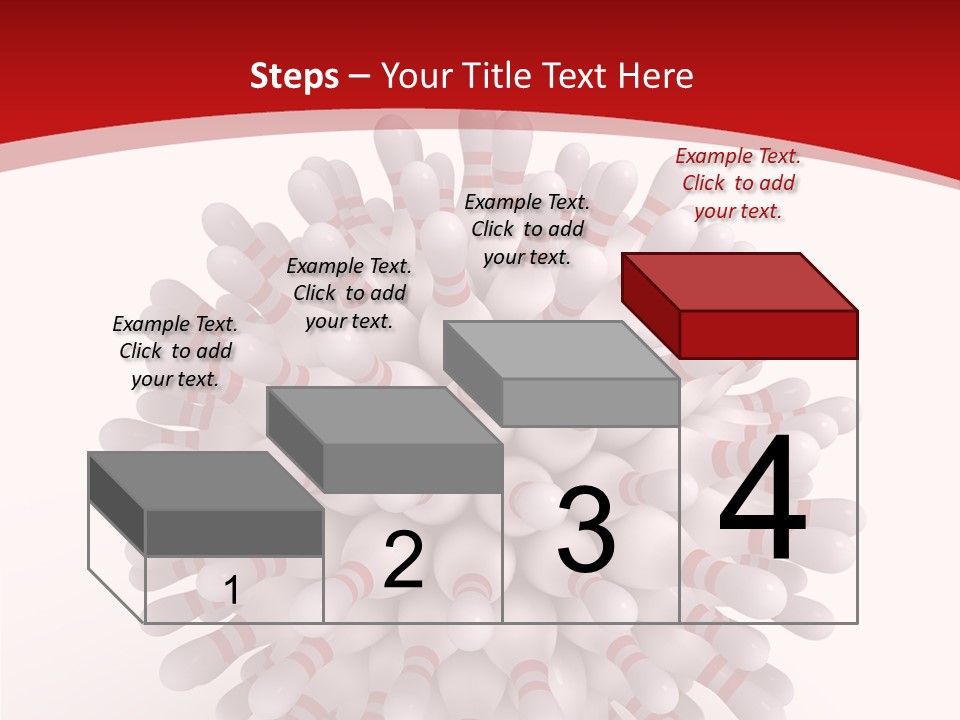 Steps – Your Title Text Here

Example Text. Click to add your text.

Example Text. Click to add your text.

Example Text. Click to add your text.

Example Text. Click to add your text.

1

2

3

4